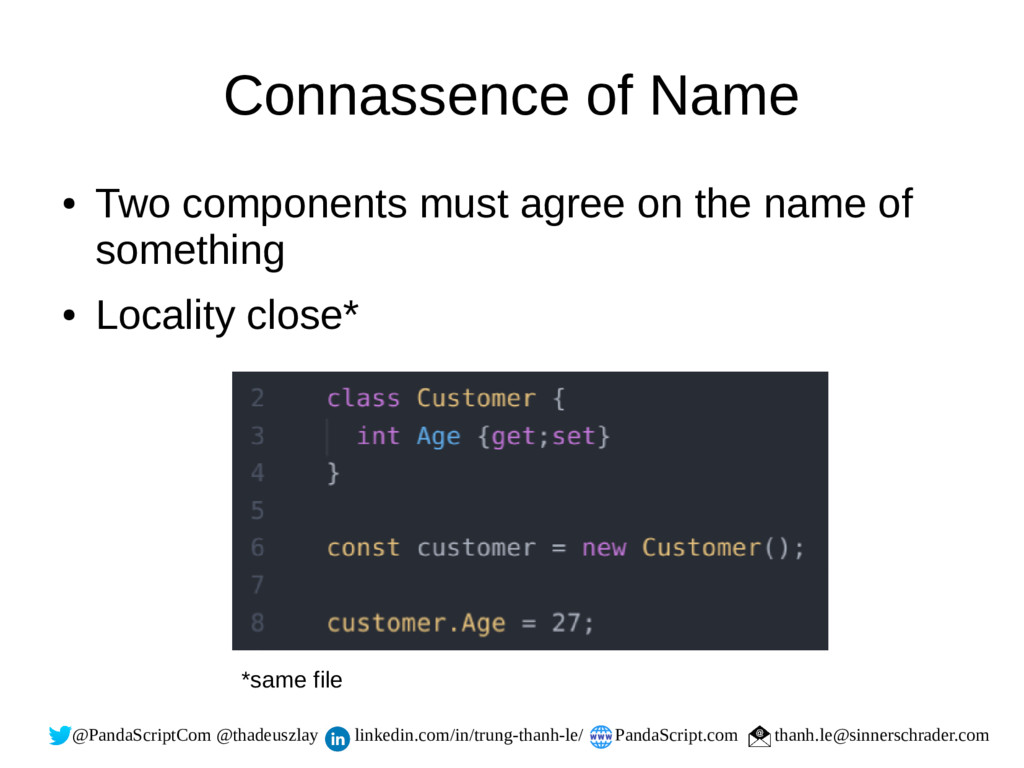 Connassence of Name

● Two components must agree on the name of something

● Locality close*

2 class Customer {
3 int Age {get;set}
4 }
5
6 const customer = new Customer();
7
8 customer.Age = 27;

*same file

@PandaScriptCom @thadeuszlay linkedin.com/in/trung-thanh-le/ PandaScript.com thanh.le@sinnerschrader.com